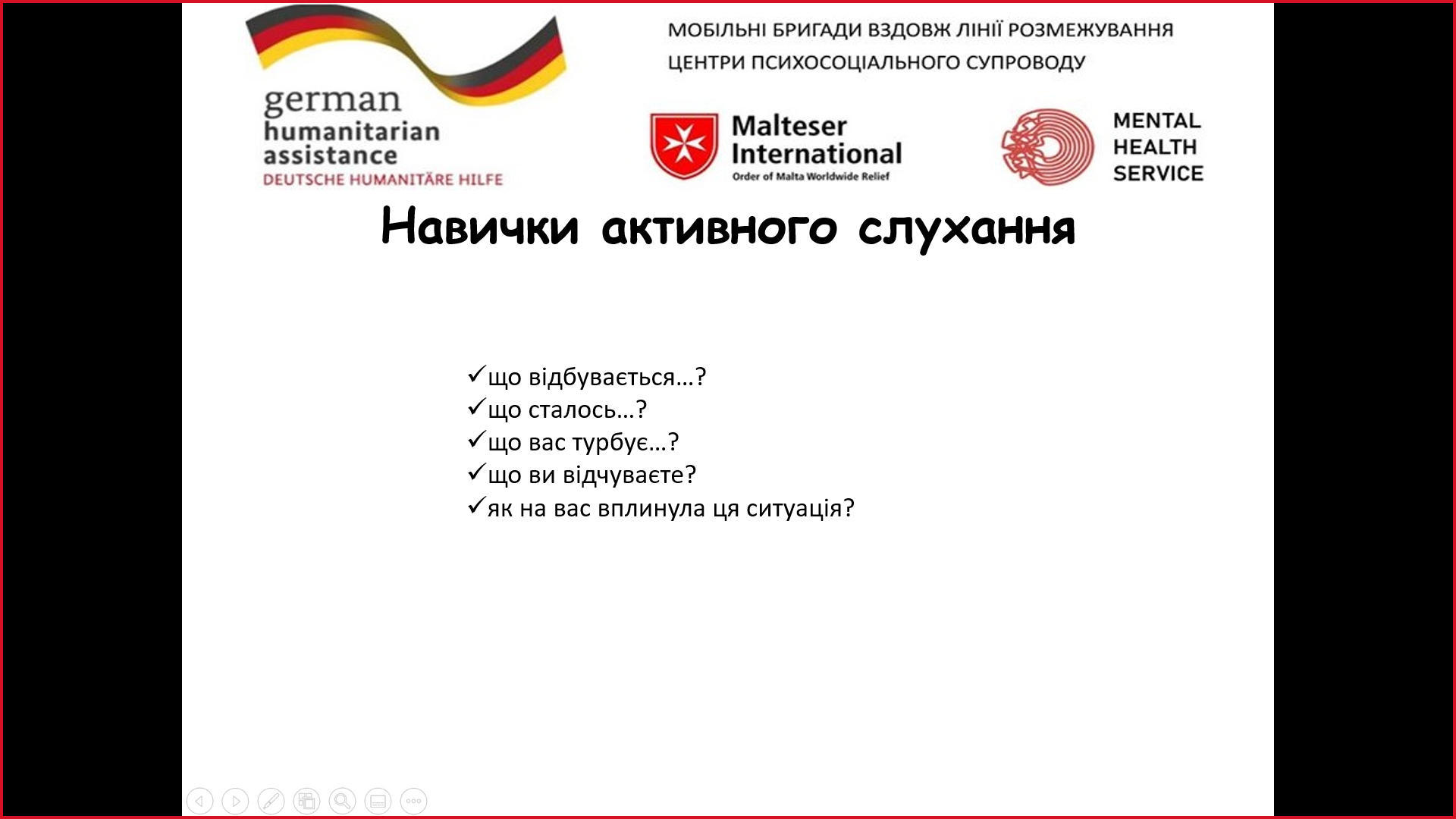 german
humanitarian
assistance
DEUTSCHE HUMANITÄRE HILFE

МОБІЛЬНІ БРИГАДИ ВЗДОВЖ ЛІНІЇ РОЗМЕЖУВАННЯ
ЦЕНТРИ ПСИХОСОЦІАЛЬНОГО СУПРОВОДУ

Malteser
International
Order of Malta Worldwide Relief

MENTAL
HEALTH
SERVICE

Навички активного слухання

✓що відбувається…?
✓що сталось…?
✓що вас турбує…?
✓що ви відчуваєте?
✓як на вас вплинула ця ситуація?